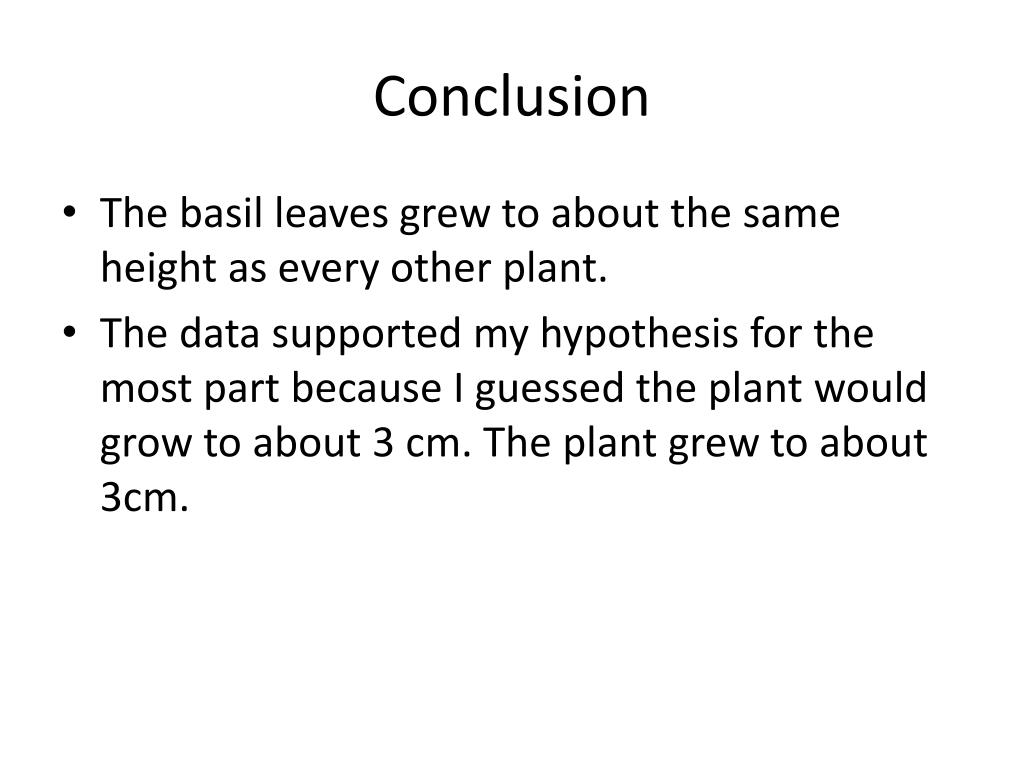 Conclusion

• The basil leaves grew to about the same height as every other plant.

• The data supported my hypothesis for the most part because I guessed the plant would grow to about 3 cm. The plant grew to about 3cm.